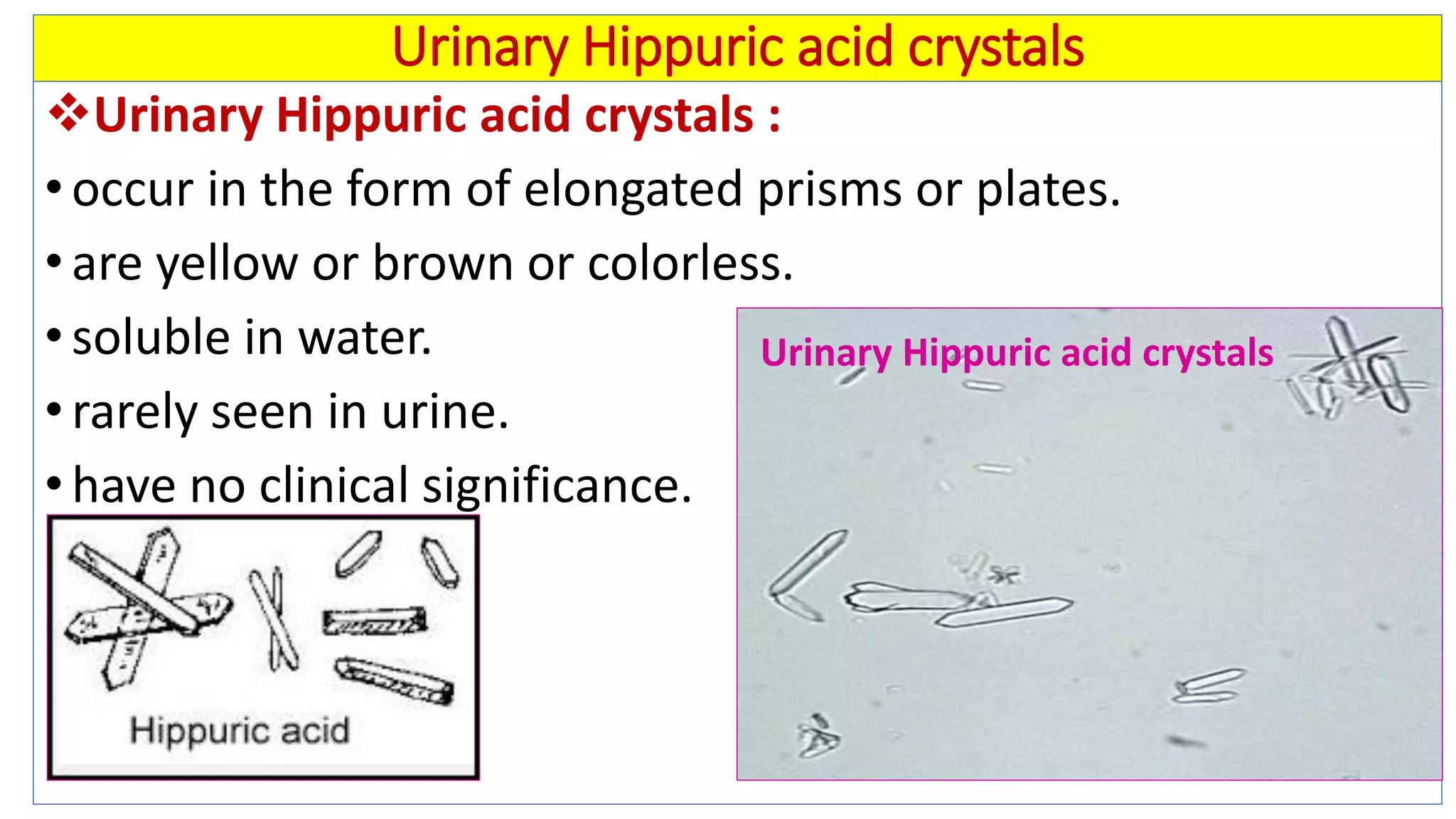 Urinary Hippuric acid crystals

❖Urinary Hippuric acid crystals :

• occur in the form of elongated prisms or plates.

• are yellow or brown or colorless.

• soluble in water.

• rarely seen in urine.

• have no clinical significance.

Hippuric acid

Urinary Hippuric acid crystals